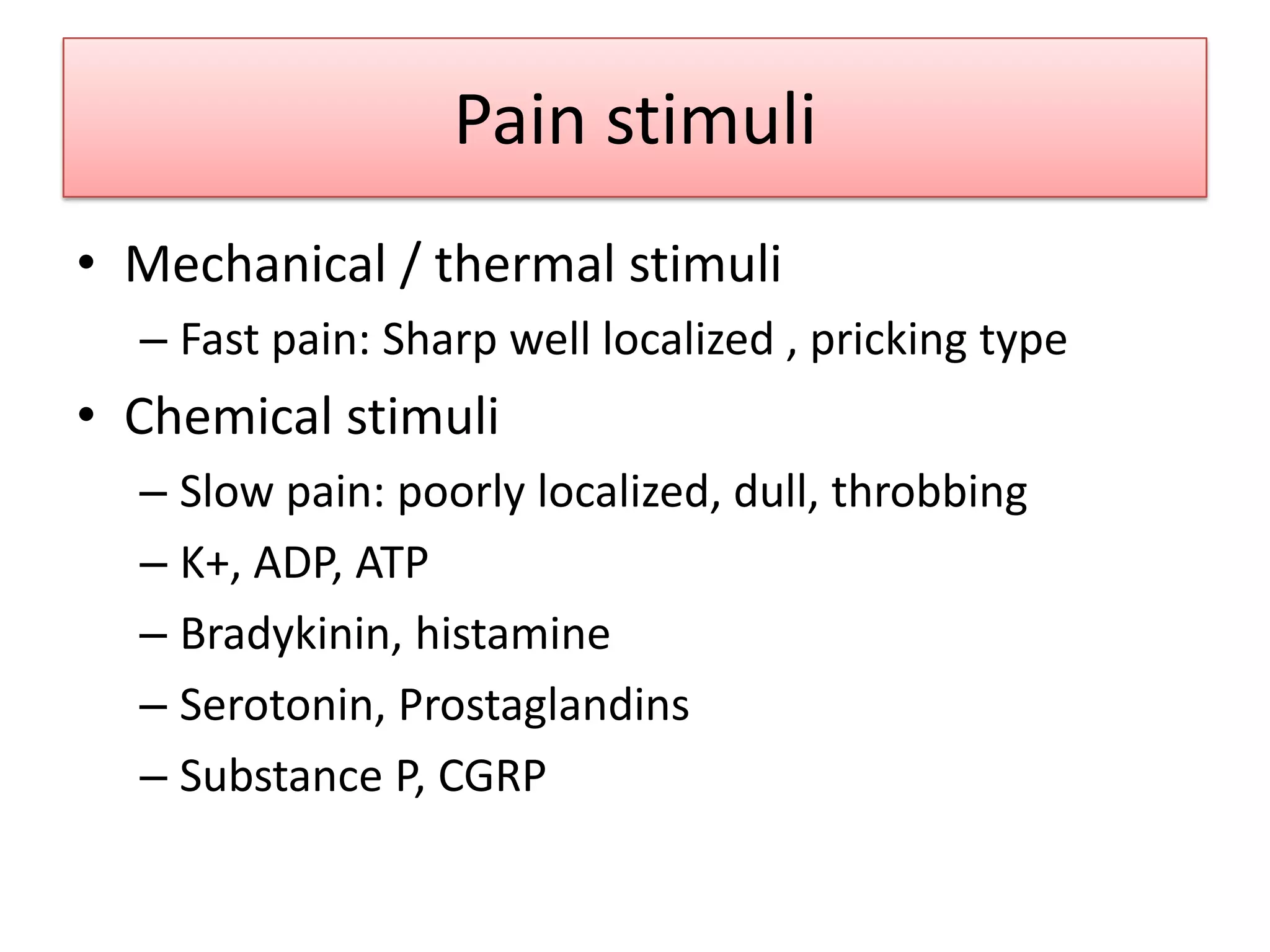 Pain stimuli

• Mechanical / thermal stimuli

– Fast pain: Sharp well localized , pricking type

• Chemical stimuli

– Slow pain: poorly localized, dull, throbbing

– K+, ADP, ATP

– Bradykinin, histamine

– Serotonin, Prostaglandins

– Substance P, CGRP